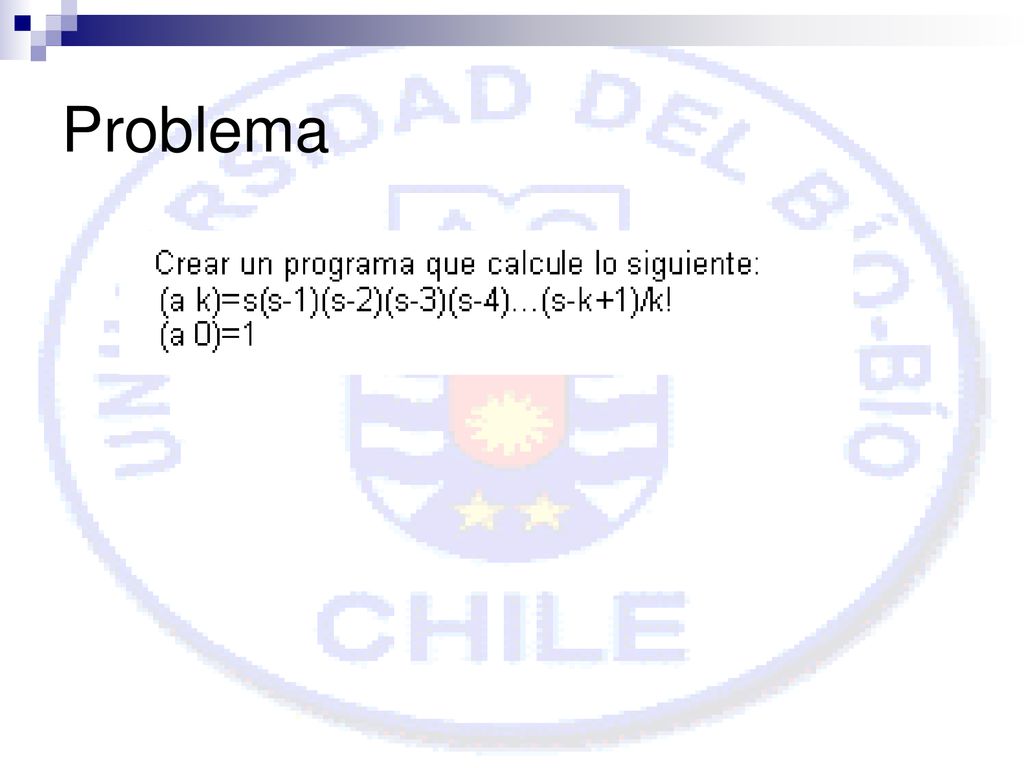 Problema

Crear un programa que calcule lo siguiente:
(a k)=s(s-1)(s-2)(s-3)(s-4)...(s-k+1)/k!
(a 0)=1

UNIVERSIDAD DEL BÍO-BÍO
CHILE